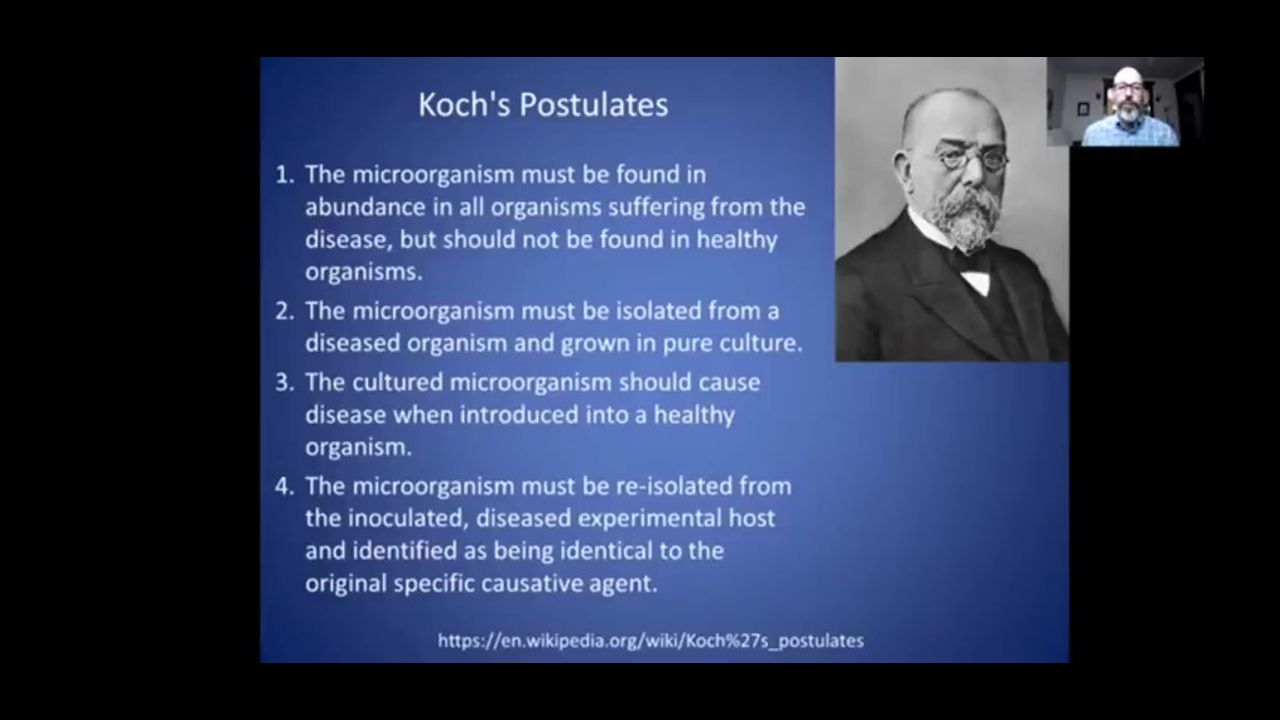 Koch's Postulates

1. The microorganism must be found in abundance in all organisms suffering from the disease, but should not be found in healthy organisms.

2. The microorganism must be isolated from a diseased organism and grown in pure culture.

3. The cultured microorganism should cause disease when introduced into a healthy organism.

4. The microorganism must be re-isolated from the inoculated, diseased experimental host and identified as being identical to the original specific causative agent.

https://en.wikipedia.org/wiki/Koch%27s_postulates